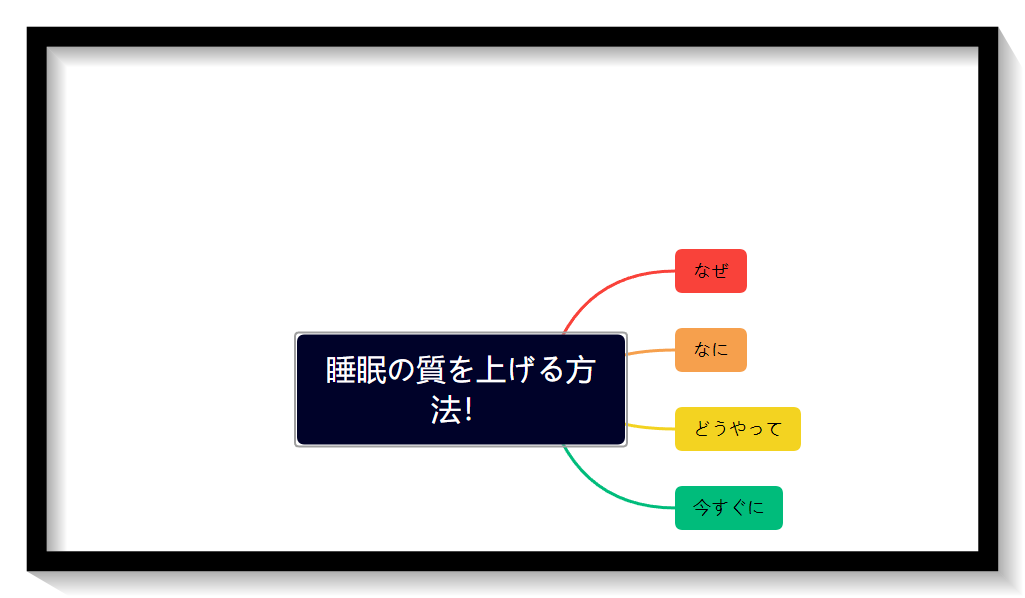 睡眠の質を上げる方法!

なぜ

なに

どうやって

今すぐに